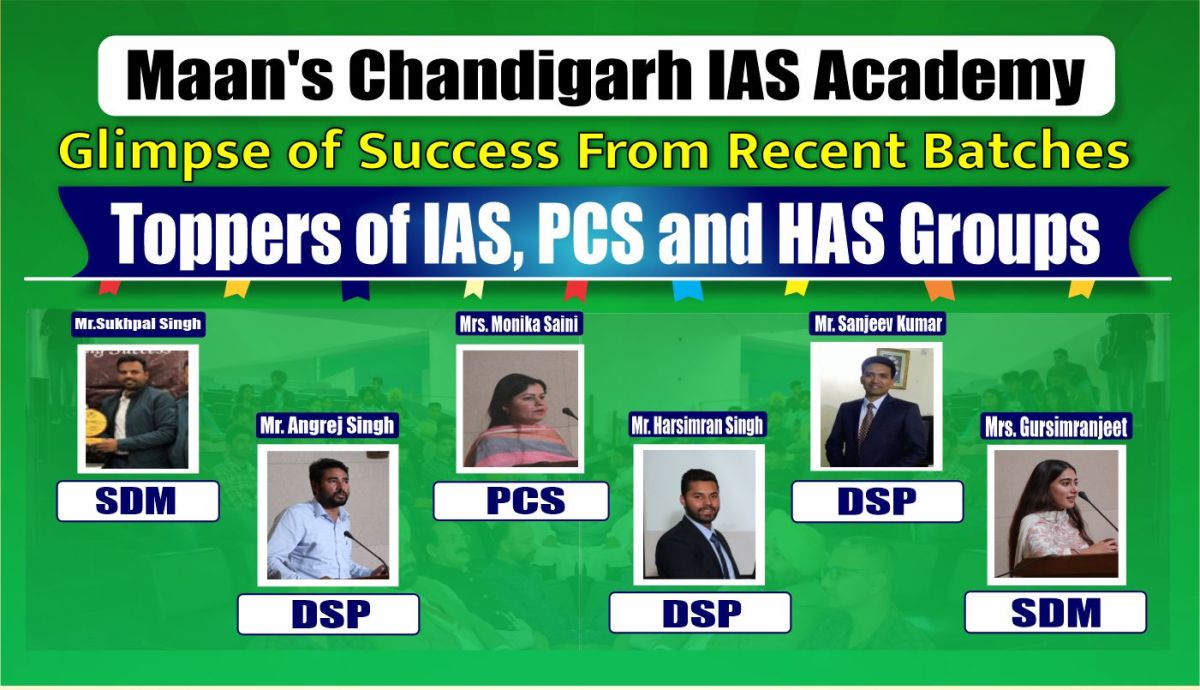 Maan's Chandigarh IAS Academy

Glimpse of Success From Recent Batches

Toppers of IAS, PCS and HAS Groups

Mr.Sukhpal Singh
SDM

Mr. Angrej Singh
DSP

Mrs. Monika Saini
PCS

Mr. Harsimran Singh
DSP

Mr. Sanjeev Kumar
DSP

Mrs. Gursimranjeet
SDM